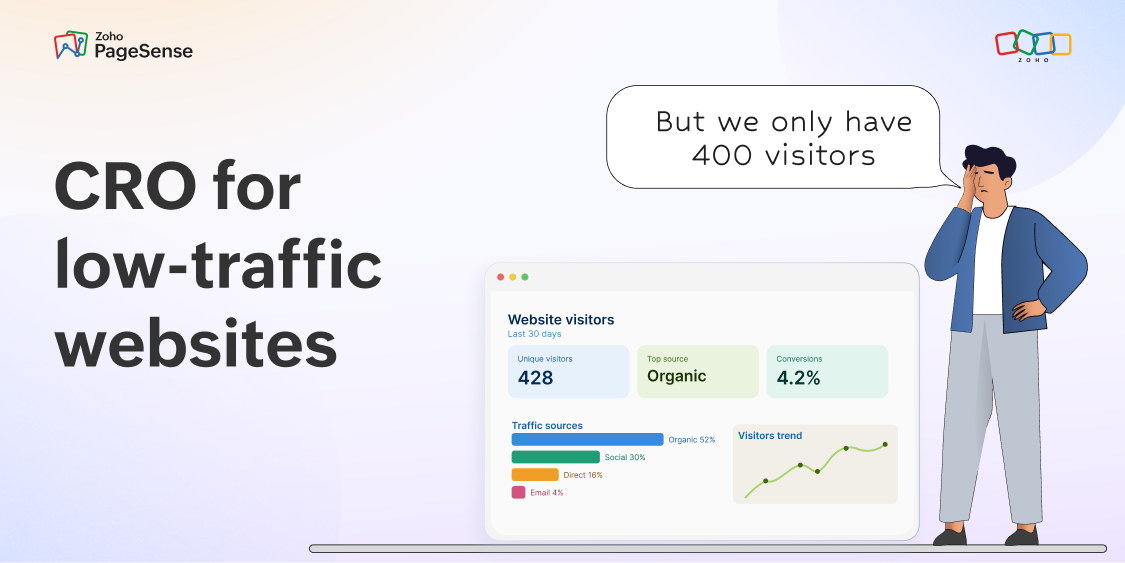 Zoho PageSense

ZOHO

CRO for low-traffic websites

But we only have 400 visitors

Website visitors
Last 30 days

Unique visitors
428

Top source
Organic

Conversions
4.2%

Traffic sources
Organic 52%
Social 30%
Direct 16%
Email 4%

Visitors trend